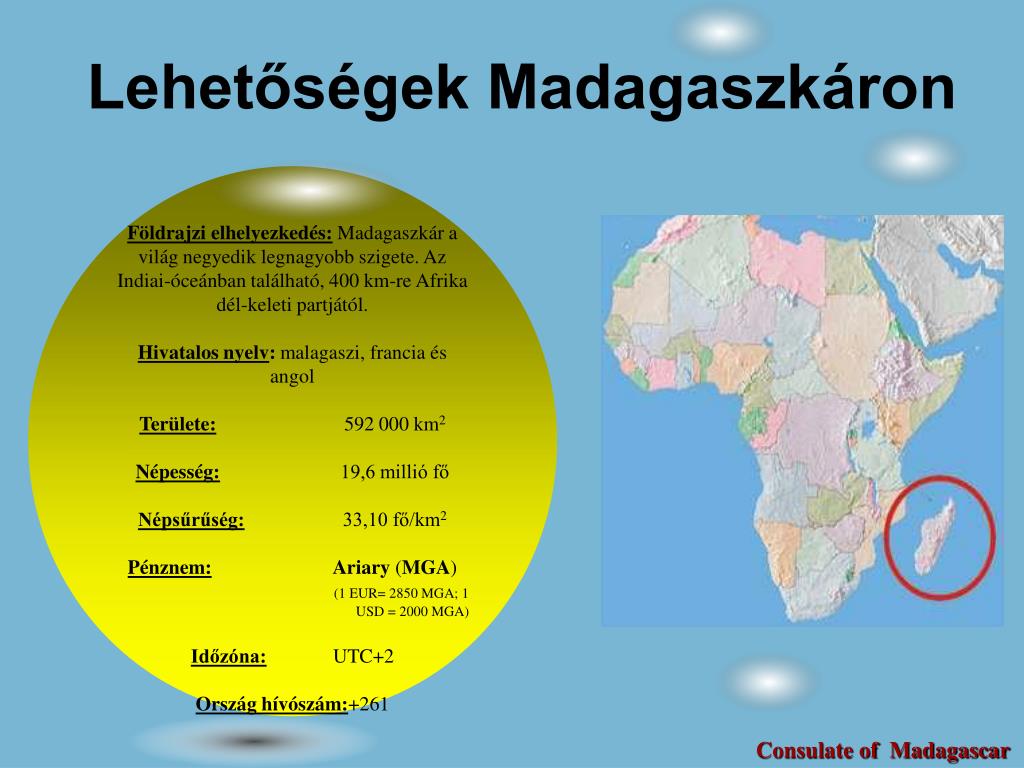 Lehetőségek Madagaszkáron

Földrajzi elhelyezkedés: Madagaszkár a világ negyedik legnagyobb szigete. Az Indiai-óceánban található, 400 km-re Afrika dél-keleti partjától.

Hivatalos nyelv: malagaszi, francia és angol

Területe: 592 000 km$^2$

Népesség: 19,6 millió fő

Népsűrűség: 33,10 fő/km$^2$

Pénznem: Ariary (MGA)
(1 EUR= 2850 MGA; 1 USD = 2000 MGA)

Időzóna: UTC+2

Ország hívószám:+261

Consulate of Madagascar